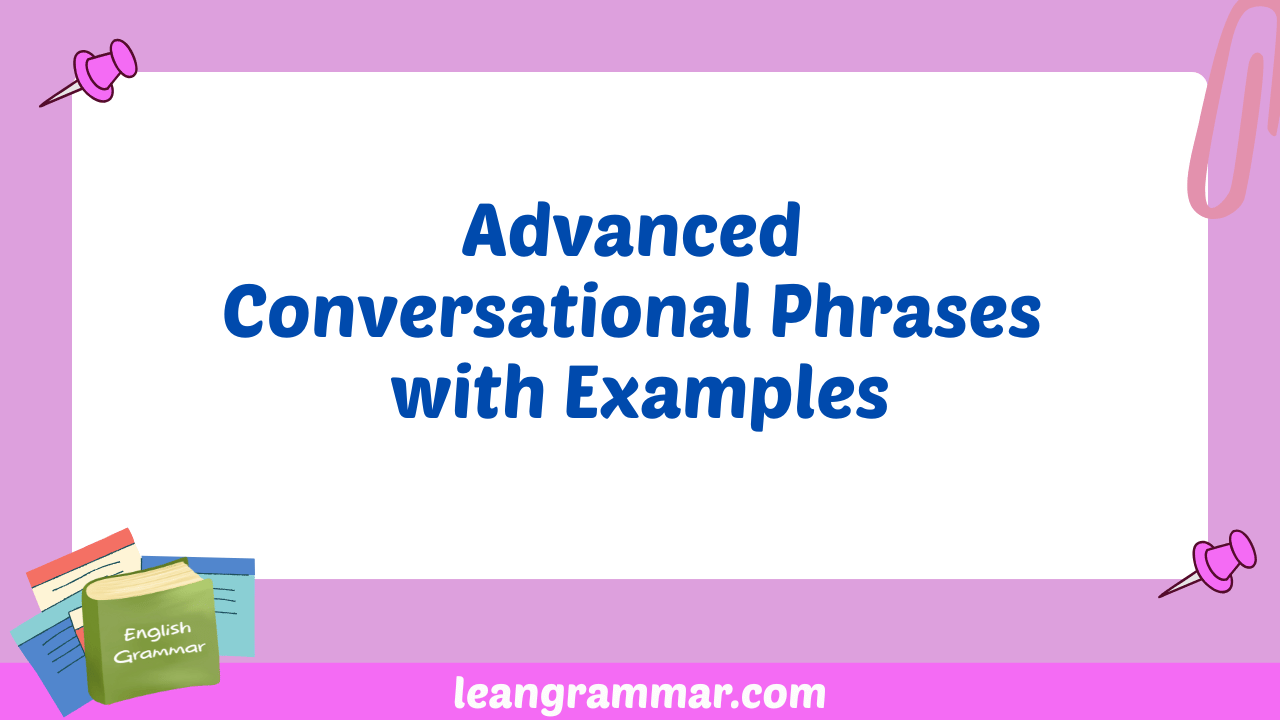 Advanced Conversational Phrases with Examples

English Grammar

leangrammar.com